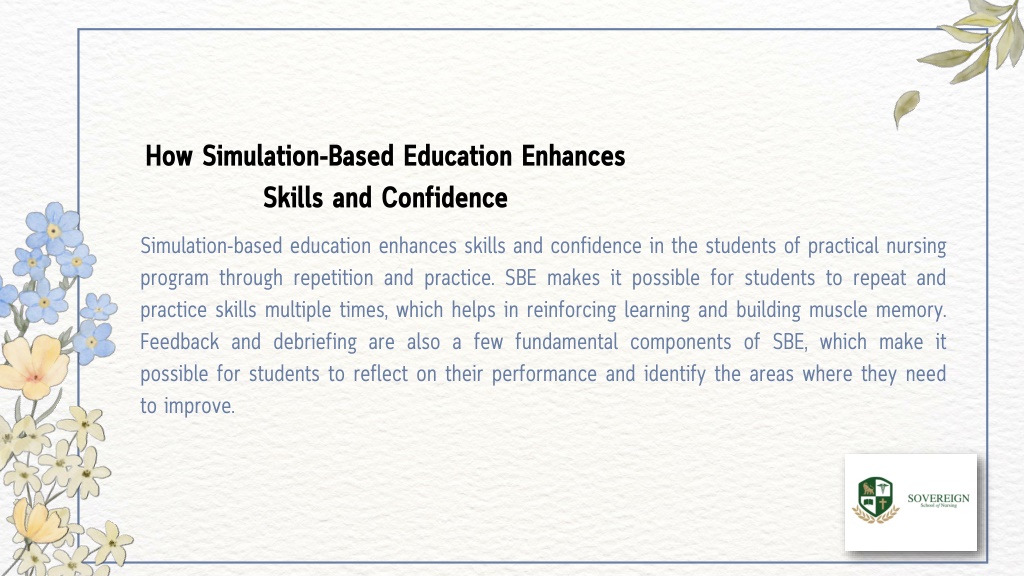 How Simulation-Based Education Enhances Skills and Confidence

Simulation-based education enhances skills and confidence in the students of practical nursing program through repetition and practice. SBE makes it possible for students to repeat and practice skills multiple times, which helps in reinforcing learning and building muscle memory. Feedback and debriefing are also a few fundamental components of SBE, which make it possible for students to reflect on their performance and identify the areas where they need to improve.

SOVEREIGN
School of Nursing